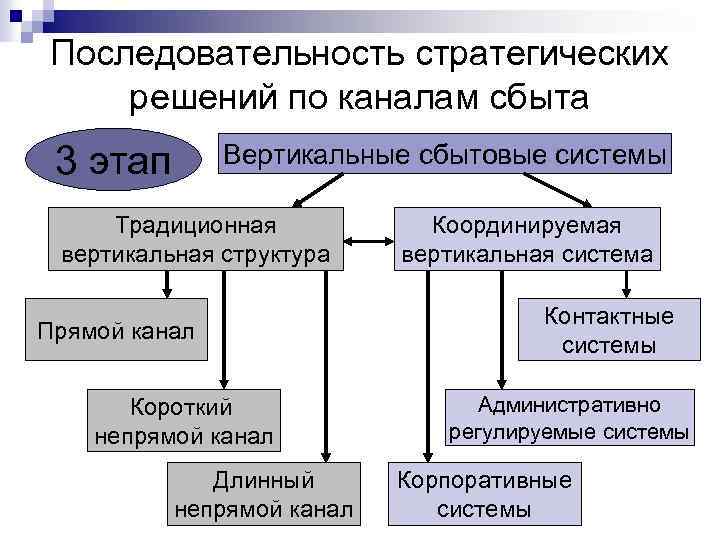 Последовательность стратегических решений по каналам сбыта

3 этап

Вертикальные сбытовые системы

Традиционная вертикальная структура

Координируемая вертикальная система

Прямой канал

Короткий непрямой канал

Длинный непрямой канал

Контактные системы

Административно регулируемые системы

Корпоративные системы